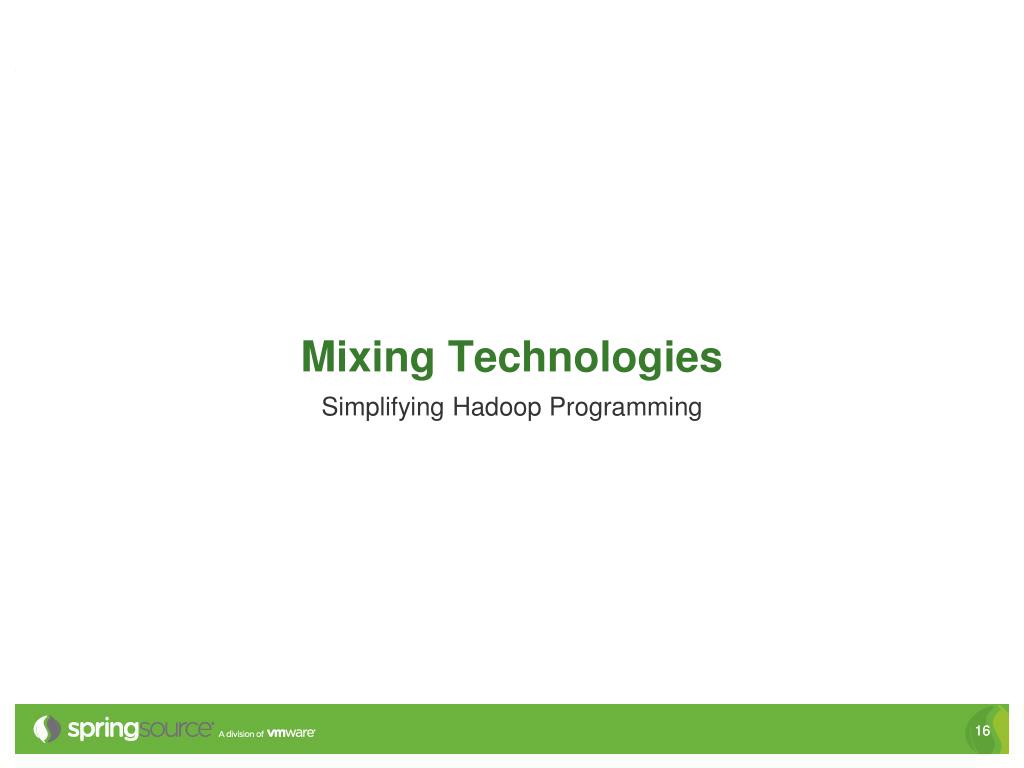 Mixing Technologies

Simplifying Hadoop Programming

springsource A division of vmware

16